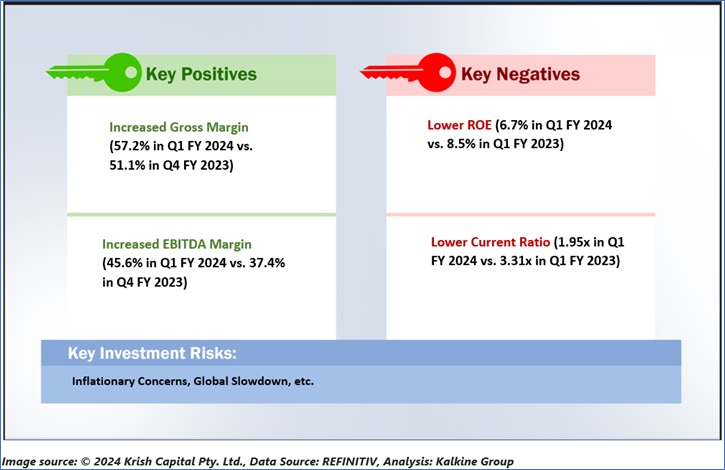 Key Positives

Increased Gross Margin (57.2% in Q1 FY 2024 vs. 51.1% in Q4 FY 2023)

Increased EBITDA Margin (45.6% in Q1 FY 2024 vs. 37.4% in Q4 FY 2023)

Key Negatives

Lower ROE (6.7% in Q1 FY 2024 vs. 8.5% in Q1 FY 2023)

Lower Current Ratio (1.95x in Q1 FY 2024 vs. 3.31x in Q1 FY 2023)

Key Investment Risks:

Inflationary Concerns, Global Slowdown, etc.

Image source: © 2024 Krish Capital Pty. Ltd., Data Source: REFINITIV, Analysis: Kalkine Group